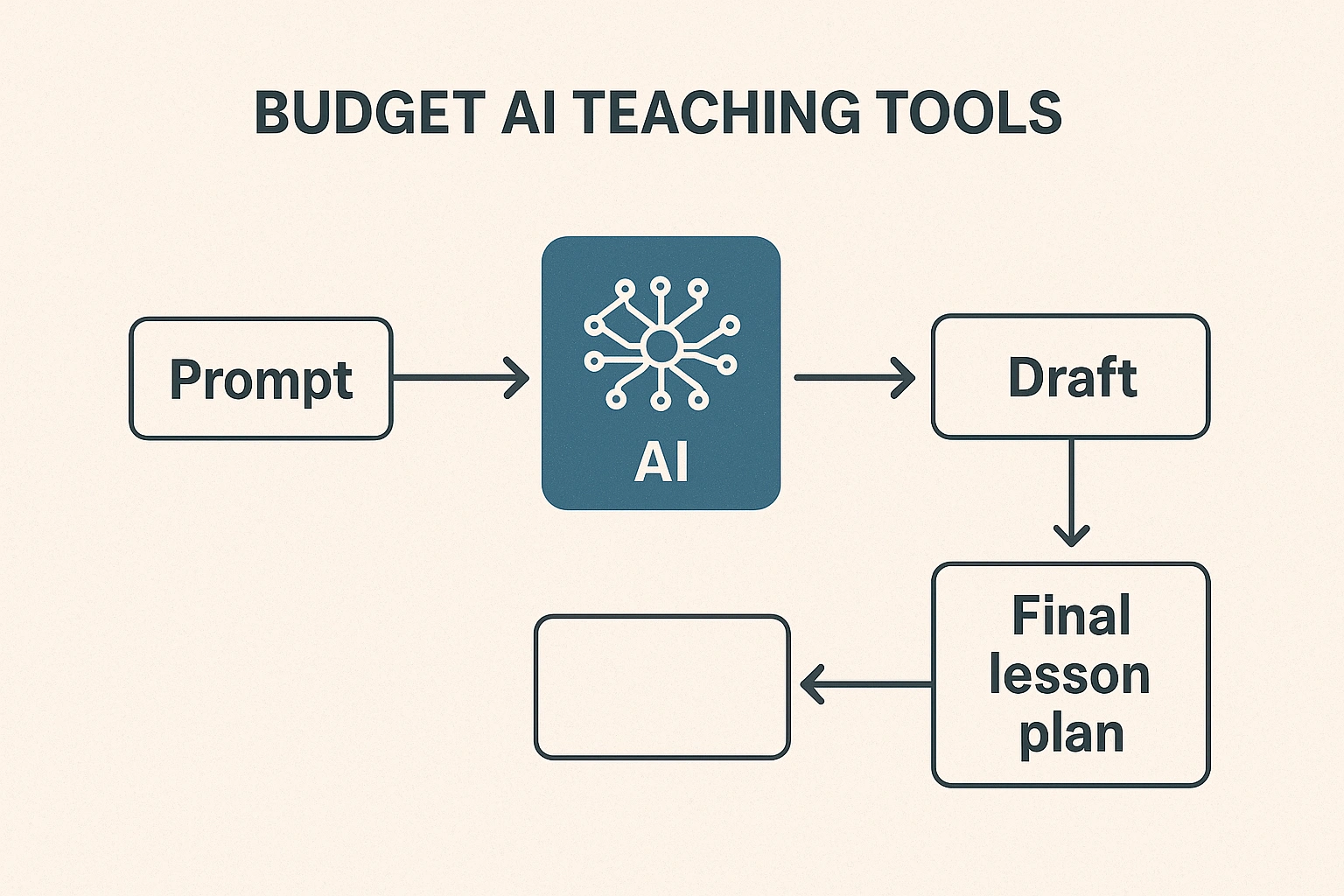 BUDGET AI TEACHING TOOLS

Prompt

AI

Draft

Final lesson plan